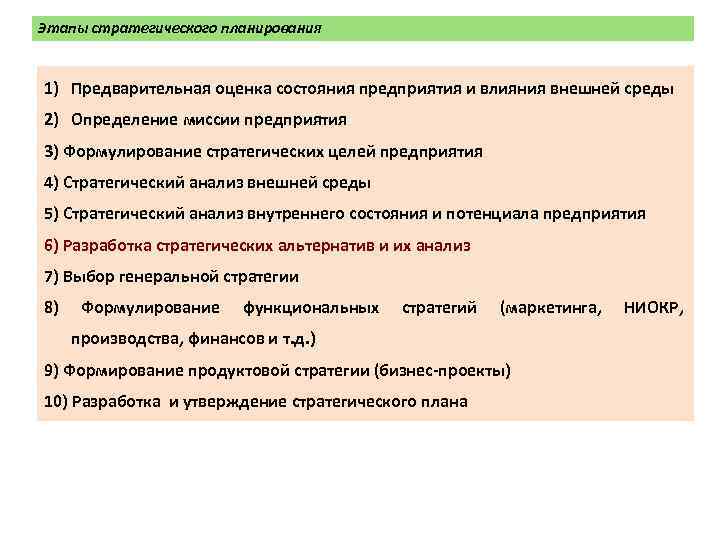 Этапы стратегического планирования

1) Предварительная оценка состояния предприятия и влияния внешней среды

2) Определение миссии предприятия

3) Формулирование стратегических целей предприятия

4) Стратегический анализ внешней среды

5) Стратегический анализ внутреннего состояния и потенциала предприятия

6) Разработка стратегических альтернатив и их анализ

7) Выбор генеральной стратегии

8) Формулирование функциональных стратегий (маркетинга, НИОКР, производства, финансов и т.д.)

9) Формирование продуктовой стратегии (бизнес-проекты)

10) Разработка и утверждение стратегического плана